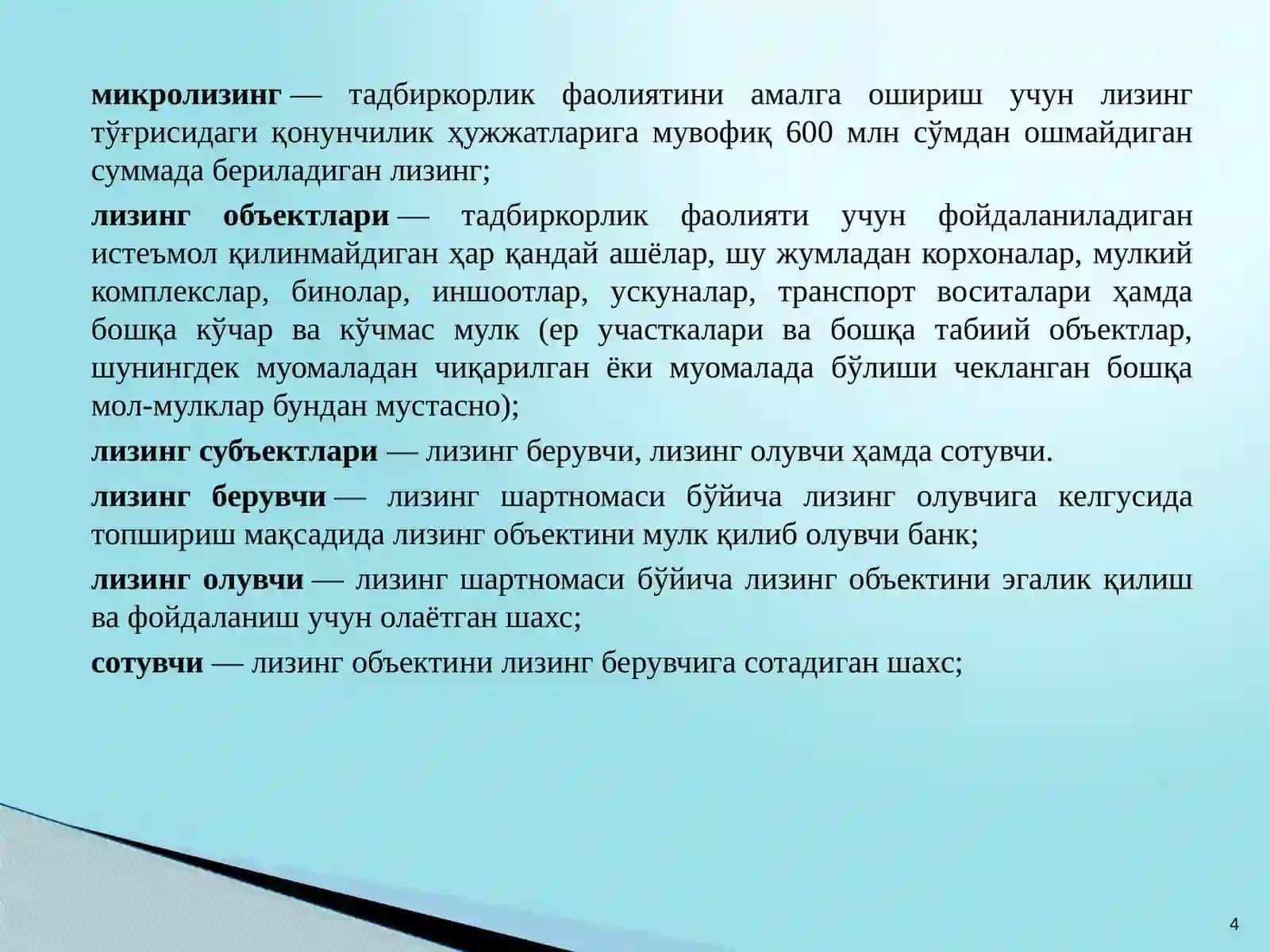 микролизинг — тадбиркорлик фаолиятини амалга ошириш учун лизинг тўғрисидаги қонунчилик ҳужжатларига мувофиқ 600 млн сўмдан ошмайдиган суммада бериладиган лизинг;

лизинг объектлари — тадбиркорлик фаолияти учун фойдаланиладиган истеъмол қилинмайдиган ҳар қандай ашёлар, шу жумладан корхоналар, мулкий комплекслар, бинолар, иншоотлар, ускуналар, транспорт воситалари ҳамда бошқа кўчар ва кўчмас мулк (ер участкалари ва бошқа табиий объектлар, шунингдек муомаладан чиқарилган ёки муомалада бўлиши чекланган бошқа мол-мулклар бундан мустасно);

лизинг субъектлари — лизинг берувчи, лизинг олувчи ҳамда сотувчи.

лизинг берувчи — лизинг шартномаси бўйича лизинг олувчига келгусида топшириш мақсадида лизинг объектини мулк қилиб олувчи банк;

лизинг олувчи — лизинг шартномаси бўйича лизинг объектини эгалик қилиш ва фойдаланиш учун олаётган шахс;

сотувчи — лизинг объектини лизинг берувчига сотадиган шахс;

4